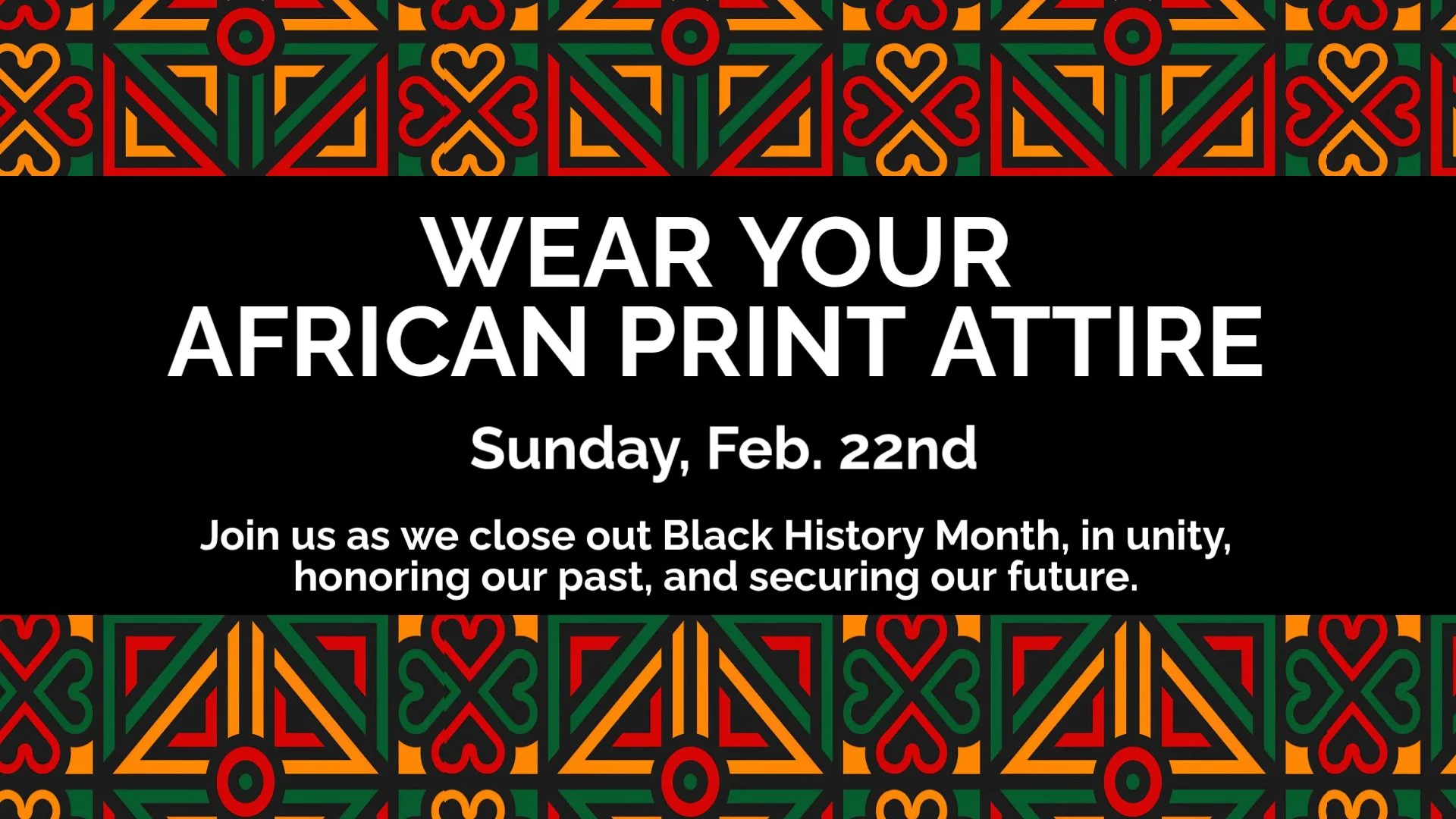 WEAR YOUR
AFRICAN PRINT ATTIRE

Sunday, Feb. 22nd

Join us as we close out Black History Month, in unity, honoring our past, and securing our future.